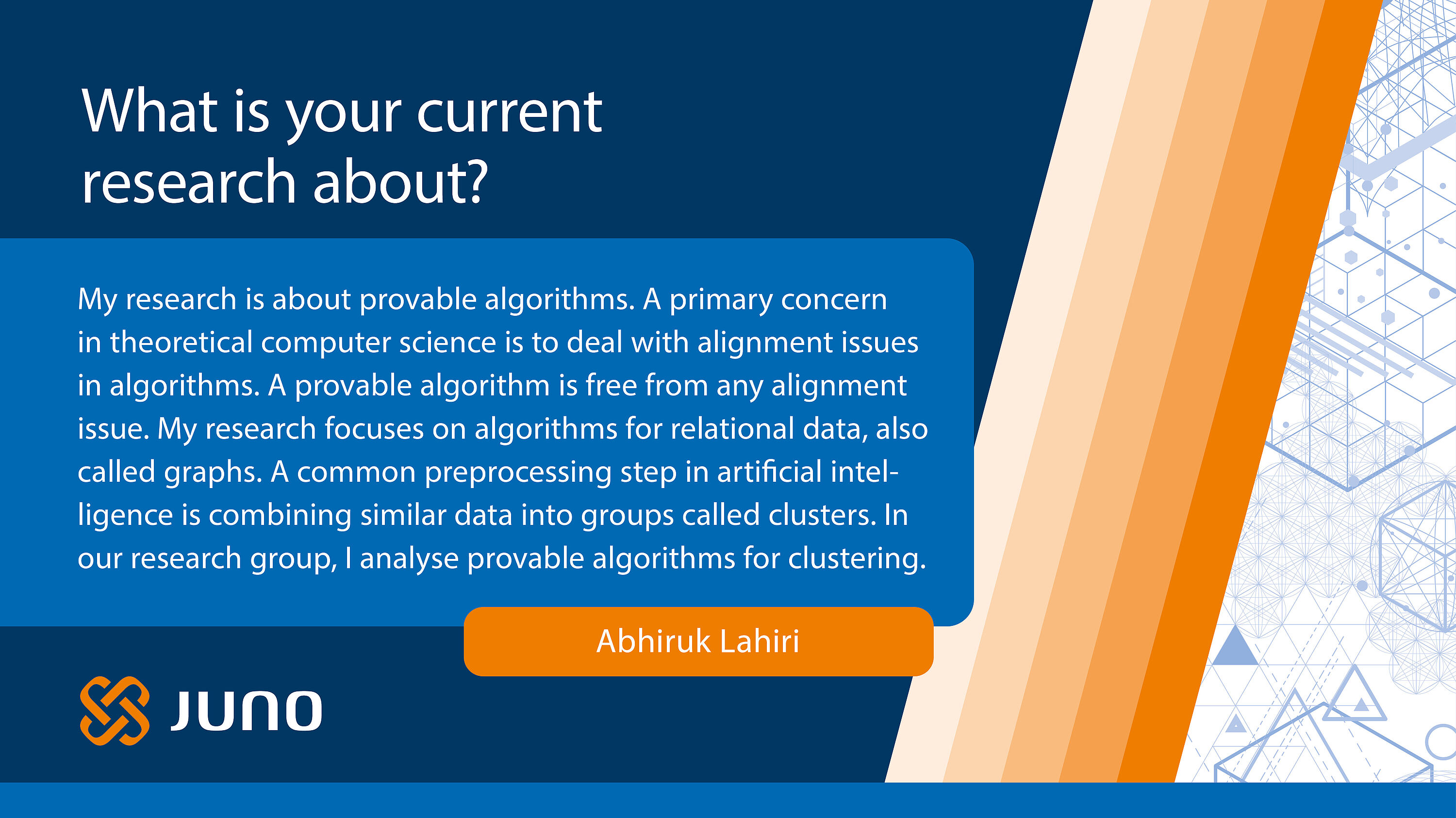 What is your current research about?

My research is about provable algorithms. A primary concern in theoretical computer science is to deal with alignment issues in algorithms. A provable algorithm is free from any alignment issue. My research focuses on algorithms for relational data, also called graphs. A common preprocessing step in artificial intelligence is combining similar data into groups called clusters. In our research group, I analyse provable algorithms for clustering.

Abhiruk Lahiri

JUNO